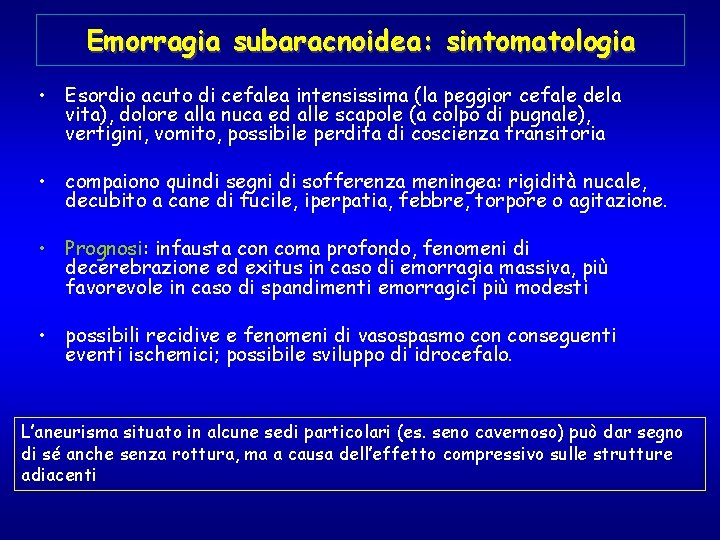 Emorragia subaracnoidea: sintomatologia

• Esordio acuto di cefalea intensissima (la peggior cefale dela vita), dolore alla nuca ed alle scapole (a colpo di pugnale), vertigini, vomito, possibile perdita di coscienza transitoria

• compaiono quindi segni di sofferenza meningea: rigidità nucale, decubito a cane di fucile, iperpatia, febbre, torpore o agitazione.

• Prognosi: infausta con coma profondo, fenomeni di decerebrazione ed exitus in caso di emorragia massiva, più favorevole in caso di spandimenti emorragici più modesti

• possibili recidive e fenomeni di vasospasmo con conseguenti eventi ischemici; possibile sviluppo di idrocefalo.

L'aneurisma situato in alcune sedi particolari (es. seno cavernoso) può dar segno di sé anche senza rottura, ma a causa dell'effetto compressivo sulle strutture adiacenti